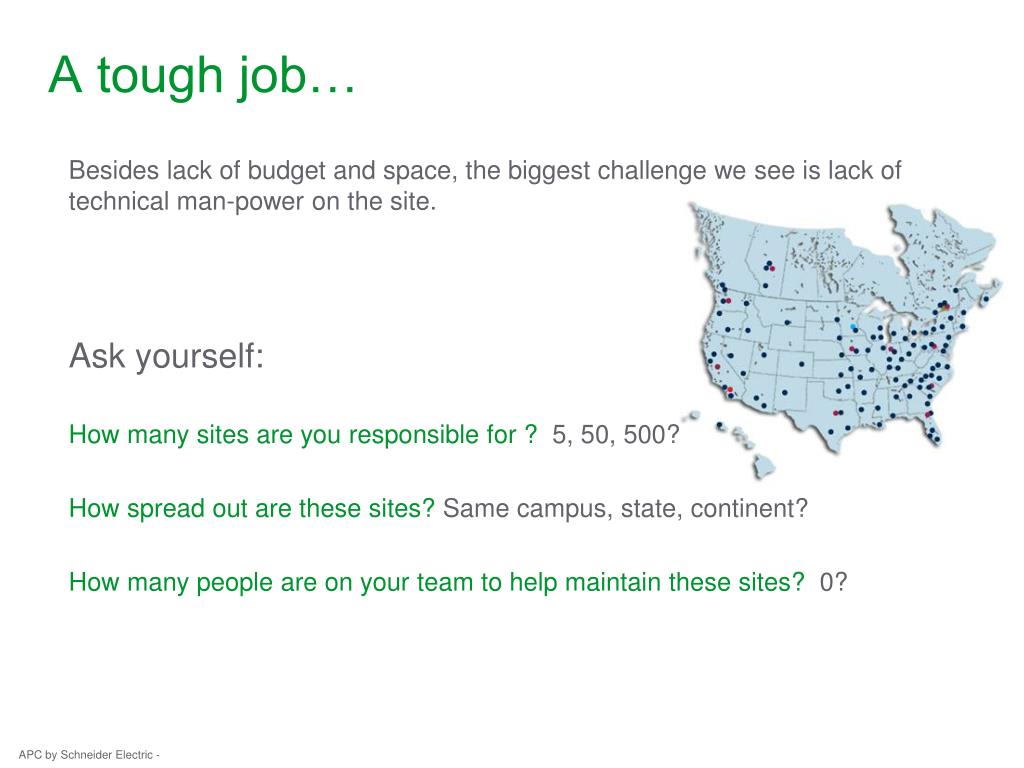 A tough job…

Besides lack of budget and space, the biggest challenge we see is lack of technical man-power on the site.

Ask yourself:

How many sites are you responsible for ? 5, 50, 500?

How spread out are these sites? Same campus, state, continent?

How many people are on your team to help maintain these sites? 0?

APC by Schneider Electric -